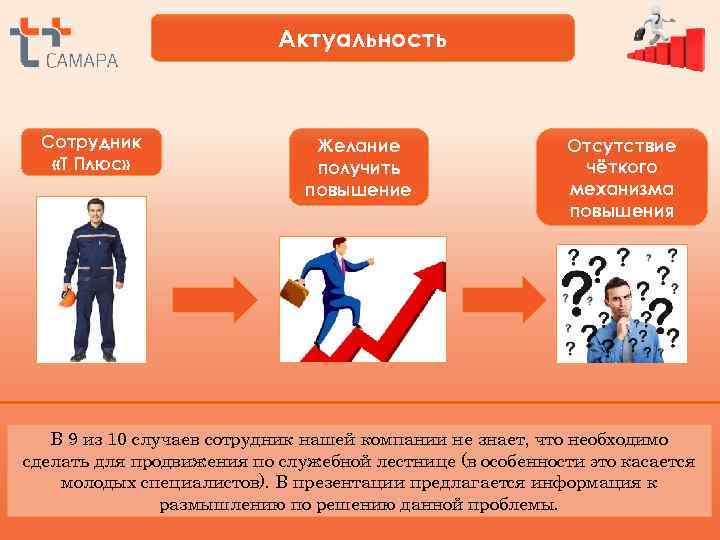 САМАРА

Актуальность

Сотрудник «Т Плюс»

Желание получить повышение

Отсутствие чёткого механизма повышения

В 9 из 10 случаев сотрудник нашей компании не знает, что необходимо сделать для продвижения по служебной лестнице (в особенности это касается молодых специалистов). В презентации предлагается информация к размышлению по решению данной проблемы.